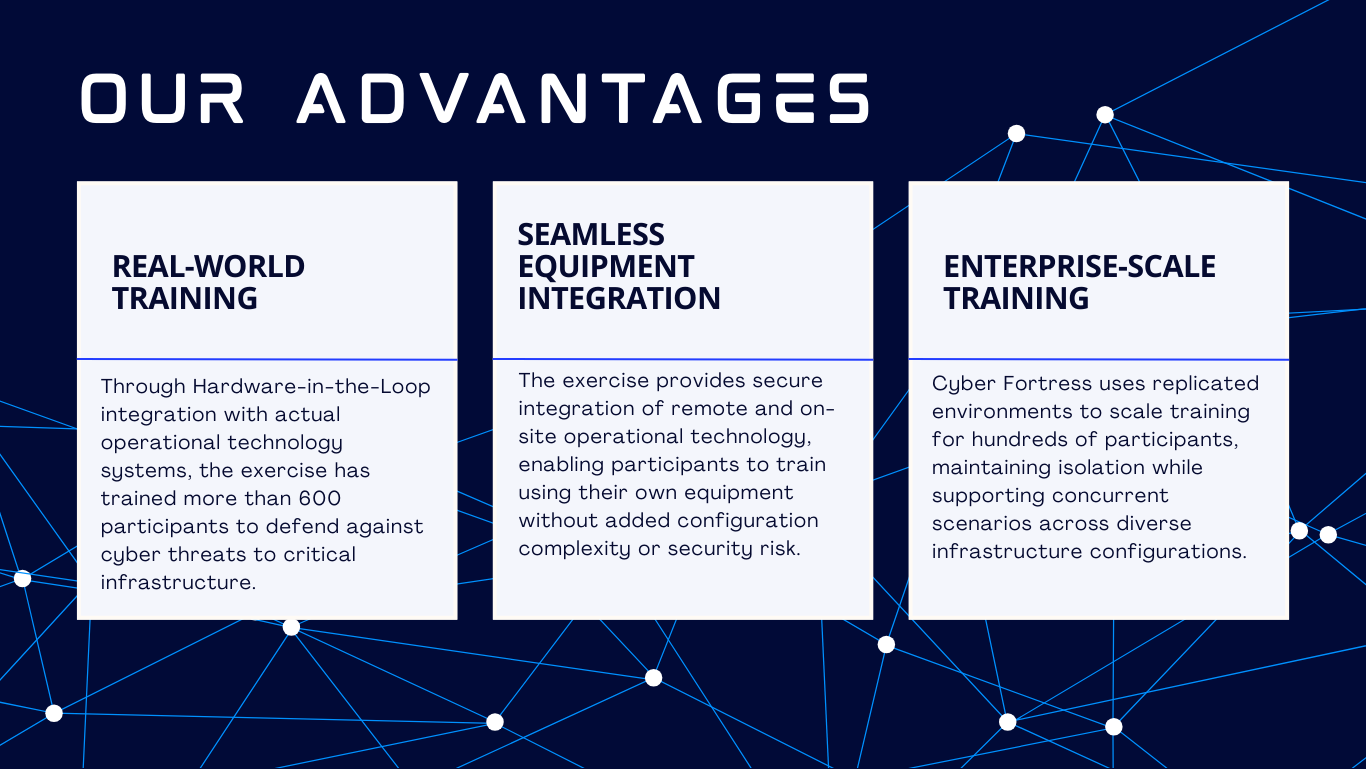 OUR ADVANTAGES

REAL-WORLD TRAINING

Through Hardware-in-the-Loop integration with actual operational technology systems, the exercise has trained more than 600 participants to defend against cyber threats to critical infrastructure.

SEAMLESS EQUIPMENT INTEGRATION

The exercise provides secure integration of remote and on-site operational technology, enabling participants to train using their own equipment without added configuration complexity or security risk.

ENTERPRISE-SCALE TRAINING

Cyber Fortress uses replicated environments to scale training for hundreds of participants, maintaining isolation while supporting concurrent scenarios across diverse infrastructure configurations.